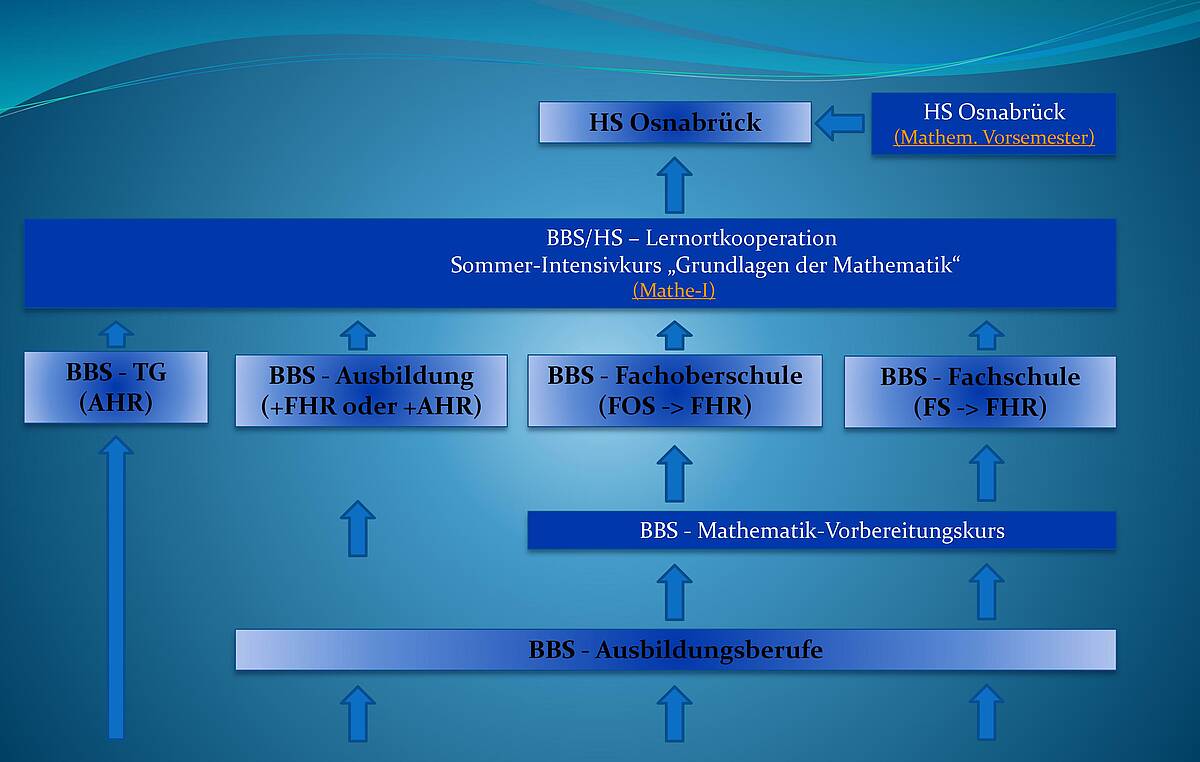 HS Osnabrück

HS Osnabrück
(Mathem. Vorsemester)

BBS/HS – Lernortkooperation
Sommer-Intensivkurs „Grundlagen der Mathematik“
(Mathe-I)

BBS - TG
(AHR)

BBS - Ausbildung
(+FHR oder +AHR)

BBS - Fachoberschule
(FOS -> FHR)

BBS - Fachschule
(FS -> FHR)

BBS - Mathematik-Vorbereitungskurs

BBS - Ausbildungsberufe